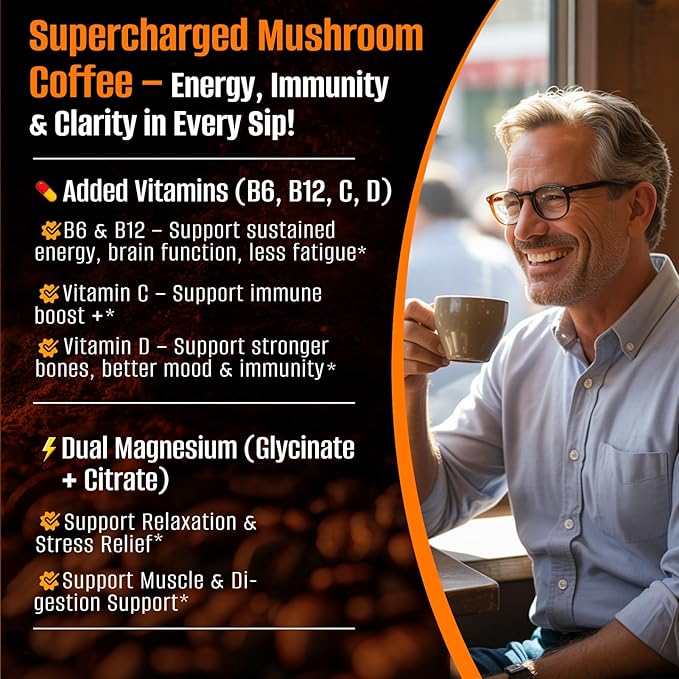 Supercharged Mushroom Coffee – Energy, Immunity & Clarity in Every Sip!

Added Vitamins (B6, B12, C, D)

B6 & B12 – Support sustained energy, brain function, less fatigue*

Vitamin C – Support immune boost +*

Vitamin D – Support stronger bones, better mood & immunity*

Dual Magnesium (Glycinate + Citrate)

Support Relaxation & Stress Relief*

Support Muscle & Digestion Support*